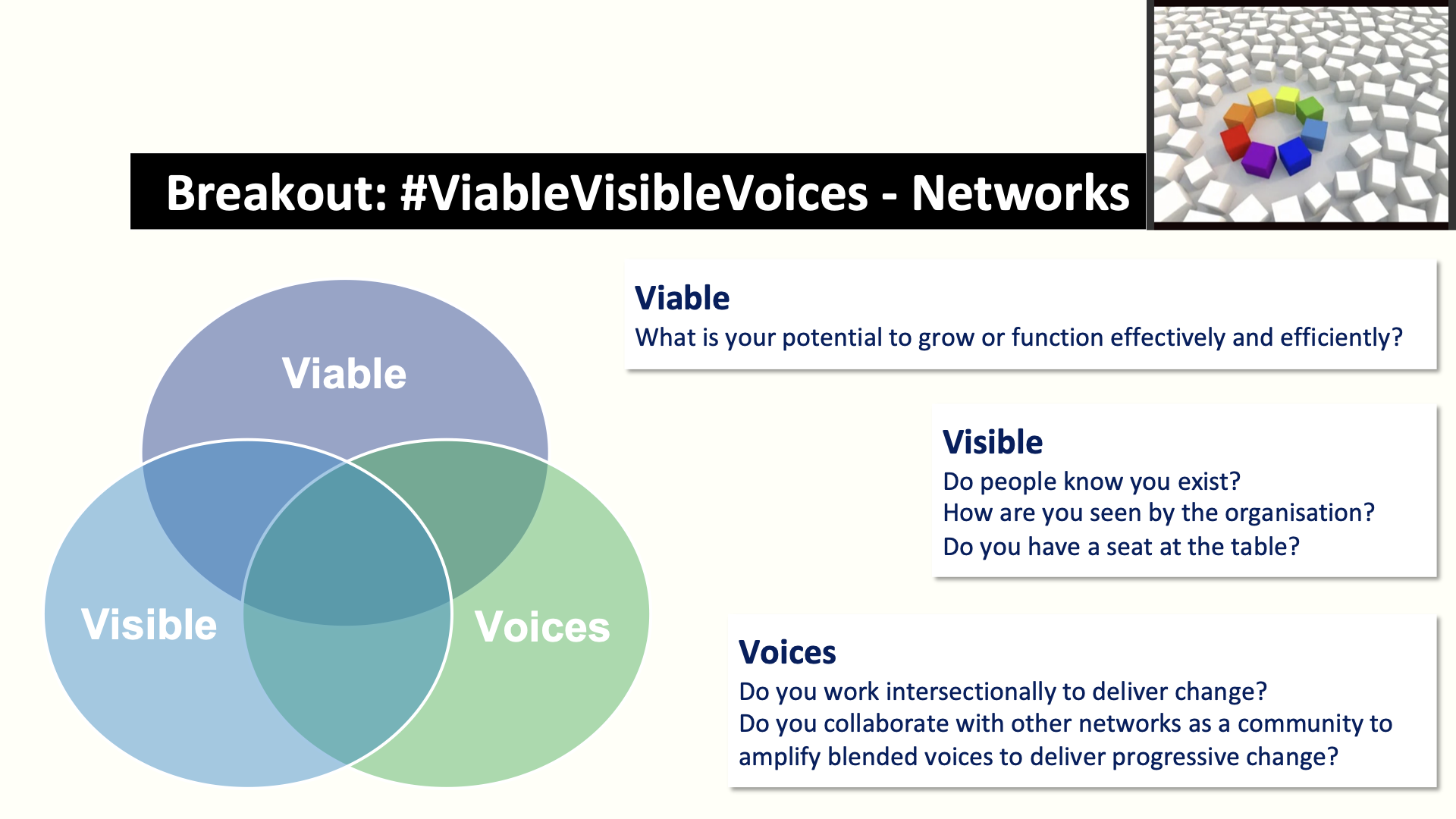 Breakout: #ViableVisibleVoices - Networks

Viable

Visible

Voices

Viable
What is your potential to grow or function effectively and efficiently?

Visible
Do people know you exist?
How are you seen by the organisation?
Do you have a seat at the table?

Voices
Do you work intersectionally to deliver change?
Do you collaborate with other networks as a community to amplify blended voices to deliver progressive change?